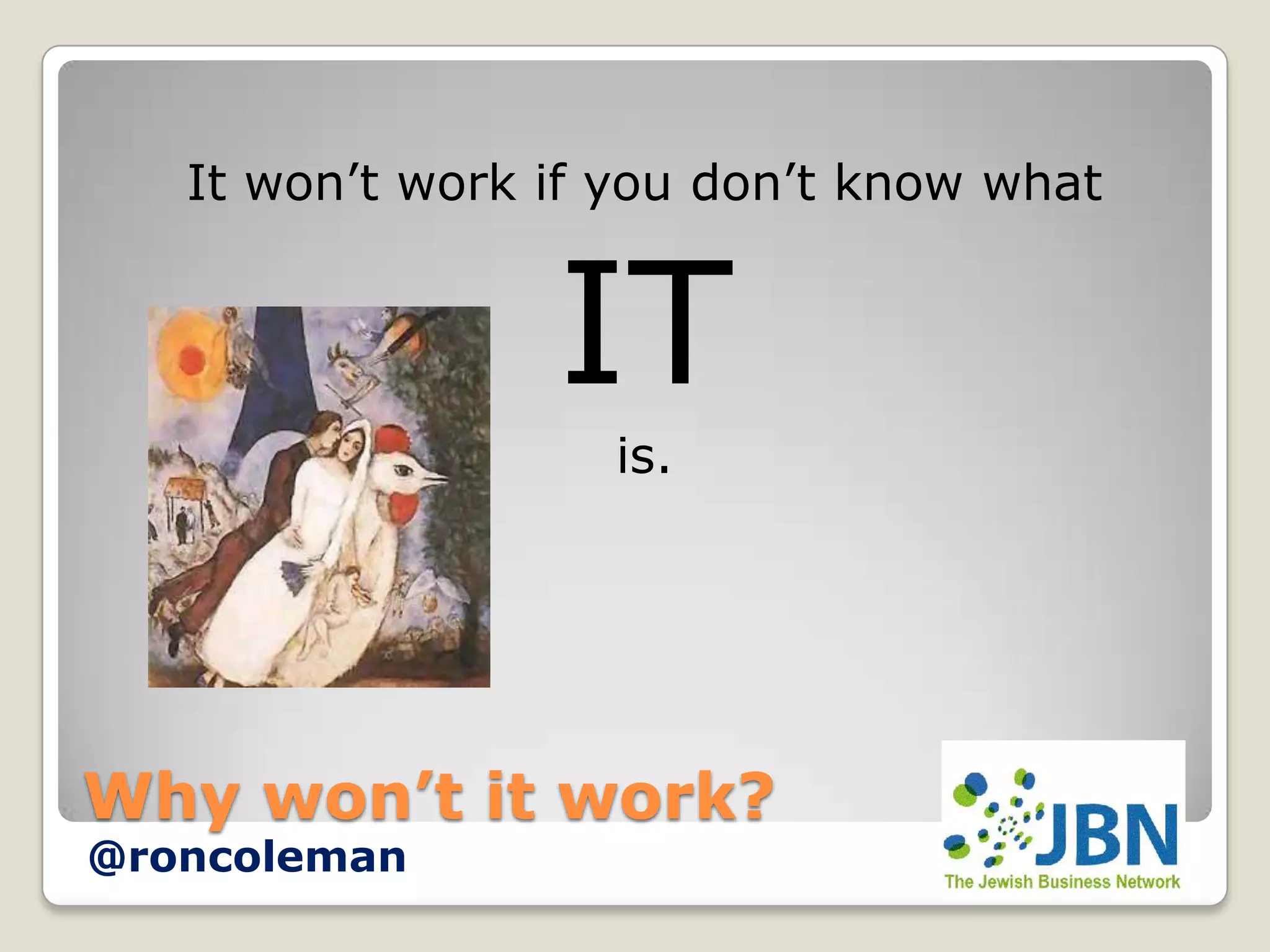 It won’t work if you don’t know what

IT

is.

Why won’t it work?

@roncoleman

JBN
The Jewish Business Network